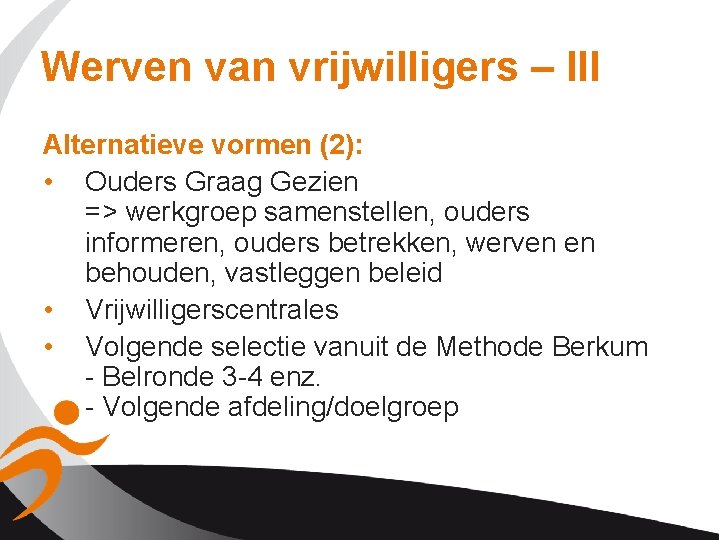 Werven van vrijwilligers – III

Alternatieve vormen (2):

• Ouders Graag Gezien
=> werkgroep samenstellen, ouders informeren, ouders betrekken, werven en behouden, vastleggen beleid

• Vrijwilligerscentrales

• Volgende selectie vanuit de Methode Berkum
- Belronde 3-4 enz.
- Volgende afdeling/doelgroep